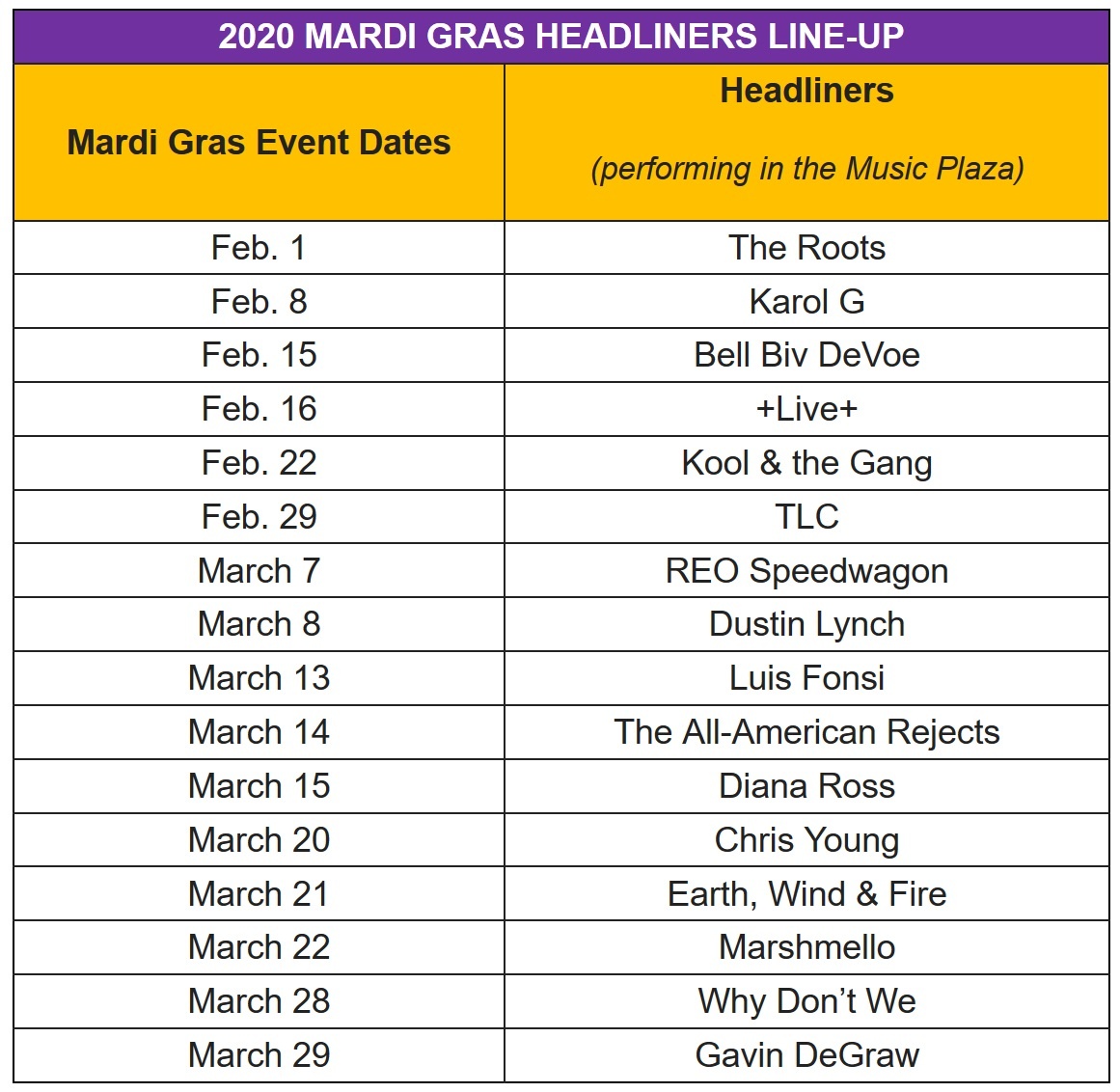 2020 MARDI GRAS HEADLINERS LINE-UP

| Mardi Gras Event Dates | Headliners (performing in the Music Plaza) |
|---|---|
| Feb. 1 | The Roots |
| Feb. 8 | Karol G |
| Feb. 15 | Bell Biv DeVoe |
| Feb. 16 | +Live+ |
| Feb. 22 | Kool & the Gang |
| Feb. 29 | TLC |
| March 7 | REO Speedwagon |
| March 8 | Dustin Lynch |
| March 13 | Luis Fonsi |
| March 14 | The All-American Rejects |
| March 15 | Diana Ross |
| March 20 | Chris Young |
| March 21 | Earth, Wind & Fire |
| March 22 | Marshmello |
| March 28 | Why Don't We |
| March 29 | Gavin DeGraw |